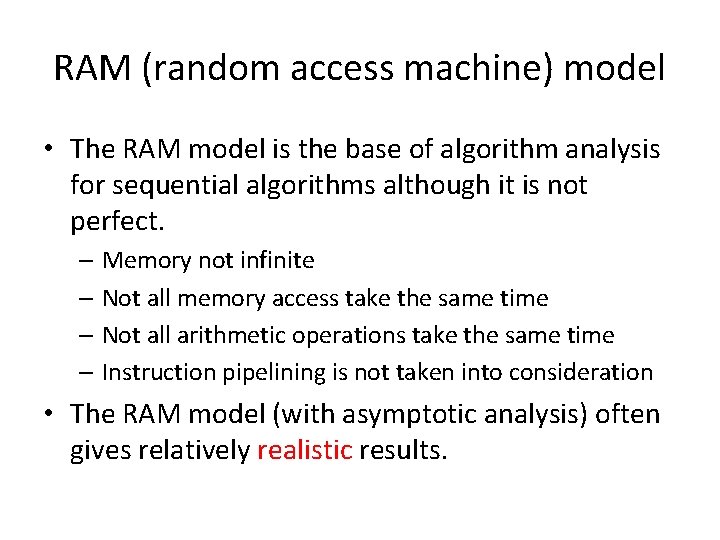 RAM (random access machine) model

• The RAM model is the base of algorithm analysis for sequential algorithms although it is not perfect.
– Memory not infinite
– Not all memory access take the same time
– Not all arithmetic operations take the same time
– Instruction pipelining is not taken into consideration

• The RAM model (with asymptotic analysis) often gives relatively realistic results.